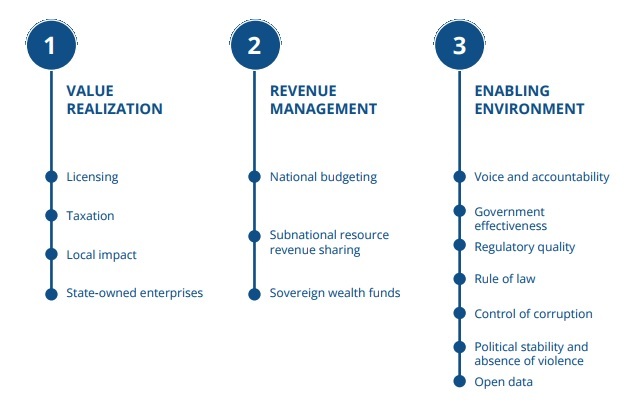 1

VALUE REALIZATION

Licensing

Taxation

Local impact

State-owned enterprises

2

REVENUE MANAGEMENT

National budgeting

Subnational resource revenue sharing

Sovereign wealth funds

3

ENABLING ENVIRONMENT

Voice and accountability

Government effectiveness

Regulatory quality

Rule of law

Control of corruption

Political stability and absence of violence

Open data